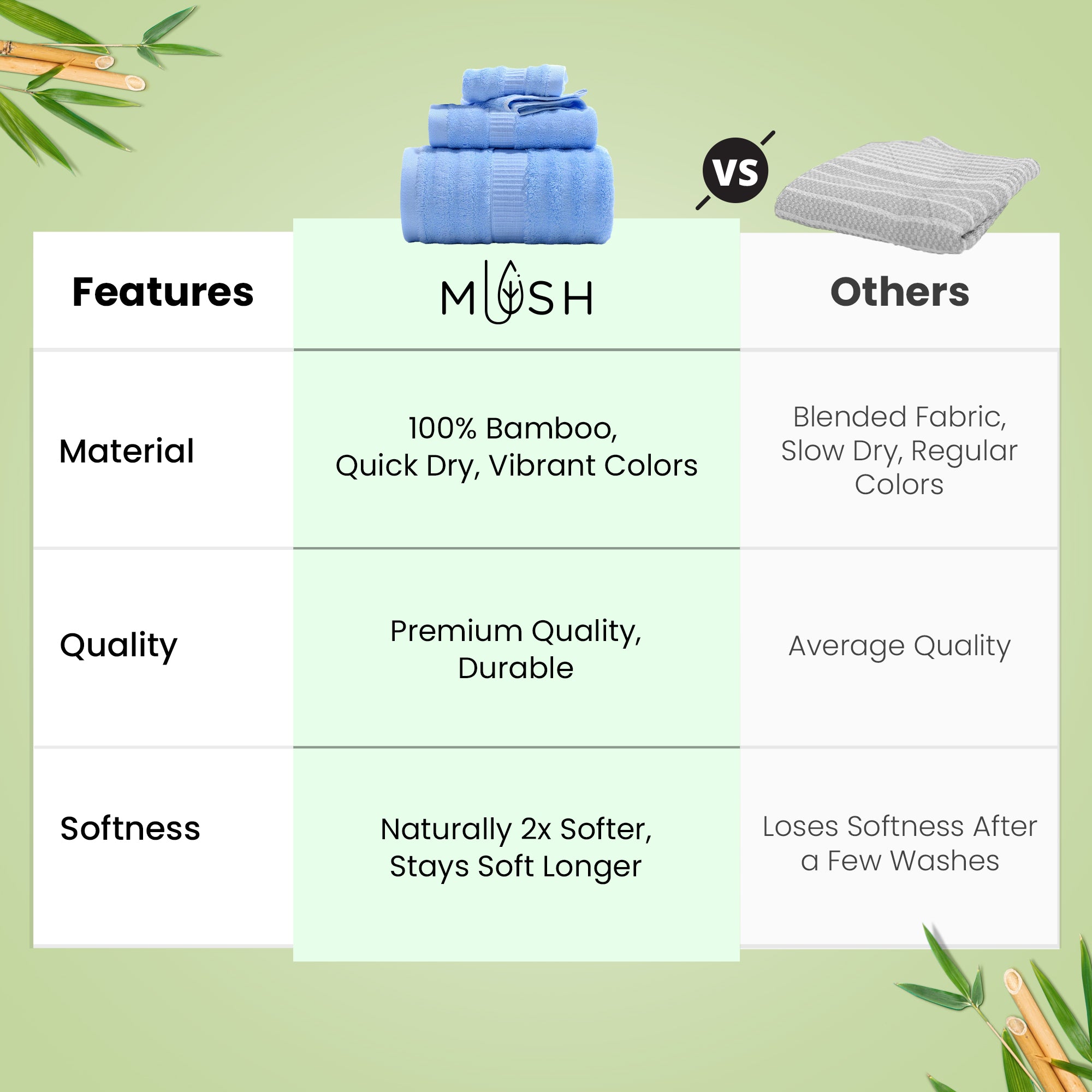 VS

| Features | MUSH | Others |
|---|---|---|
| Material | 100% Bamboo, Quick Dry, Vibrant Colors | Blended Fabric, Slow Dry, Regular Colors |
| Quality | Premium Quality, Durable | Average Quality |
| Softness | Naturally 2x Softer, Stays Soft Longer | Loses Softness After a Few Washes |